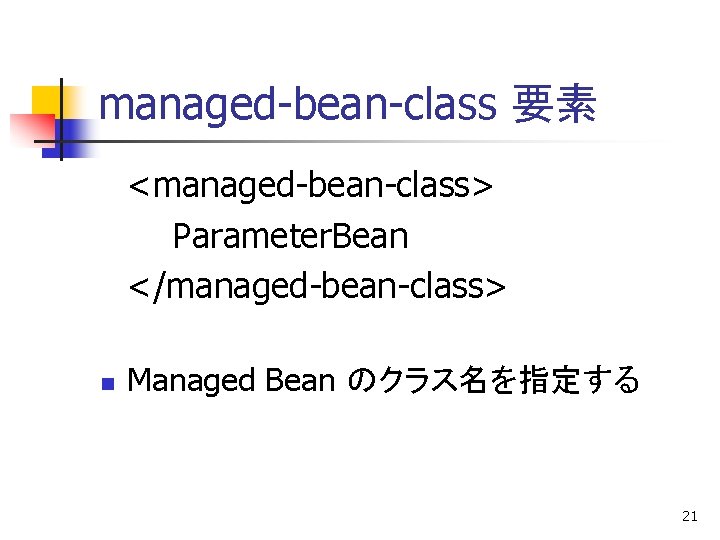 managed-bean-class 要素

<managed-bean-class>
ParameterBean
</managed-bean-class>

Managed Bean のクラス名を指定する

21